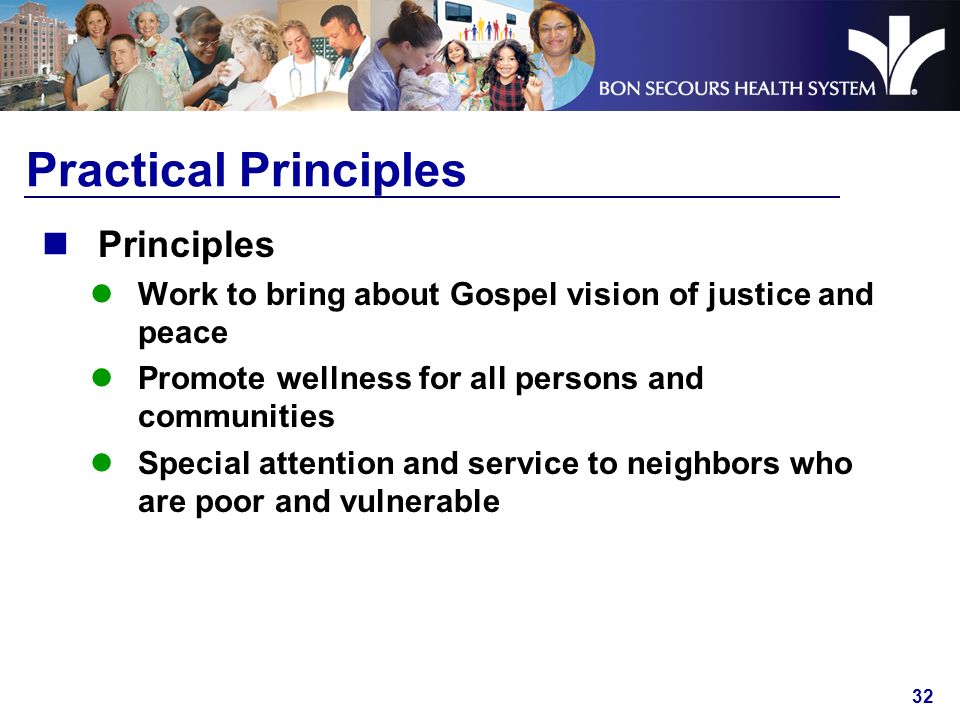 BON SECOURS HEALTH SYSTEM

Practical Principles

Principles

Work to bring about Gospel vision of justice and peace

Promote wellness for all persons and communities

Special attention and service to neighbors who are poor and vulnerable

32